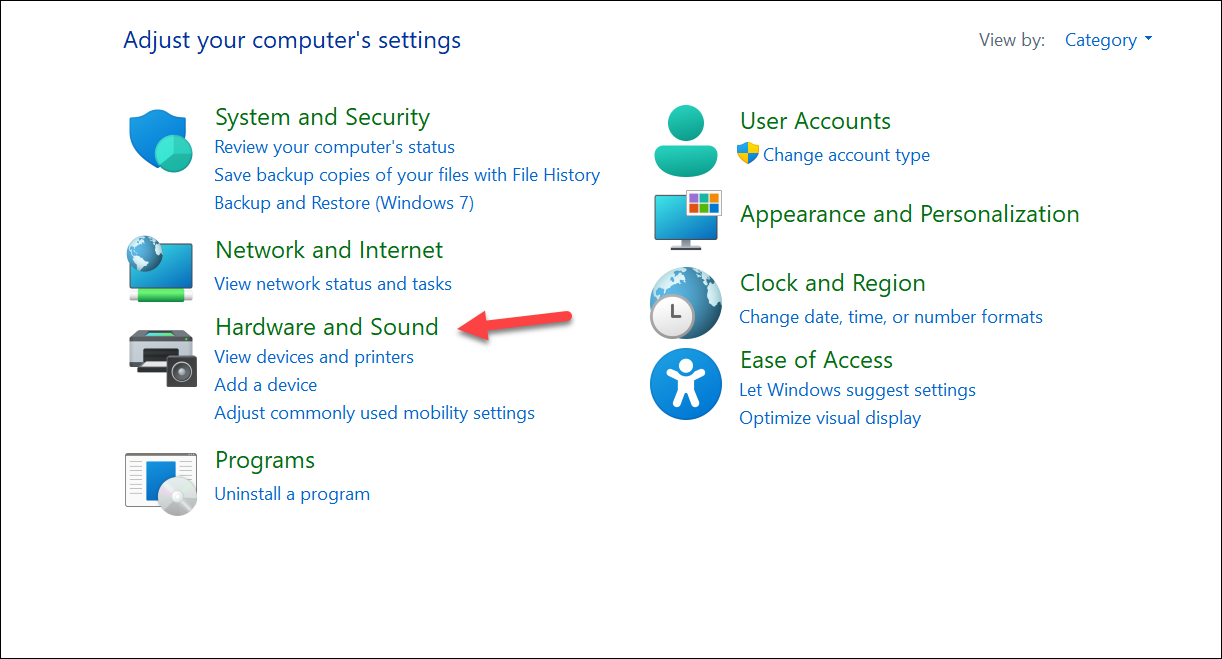 Adjust your computer's settings

View by: Category

System and Security
Review your computer's status
Save backup copies of your files with File History
Backup and Restore (Windows 7)

Network and Internet
View network status and tasks

Hardware and Sound
View devices and printers
Add a device
Adjust commonly used mobility settings

Programs
Uninstall a program

User Accounts
Change account type

Appearance and Personalization

Clock and Region
Change date, time, or number formats

Ease of Access
Let Windows suggest settings
Optimize visual display